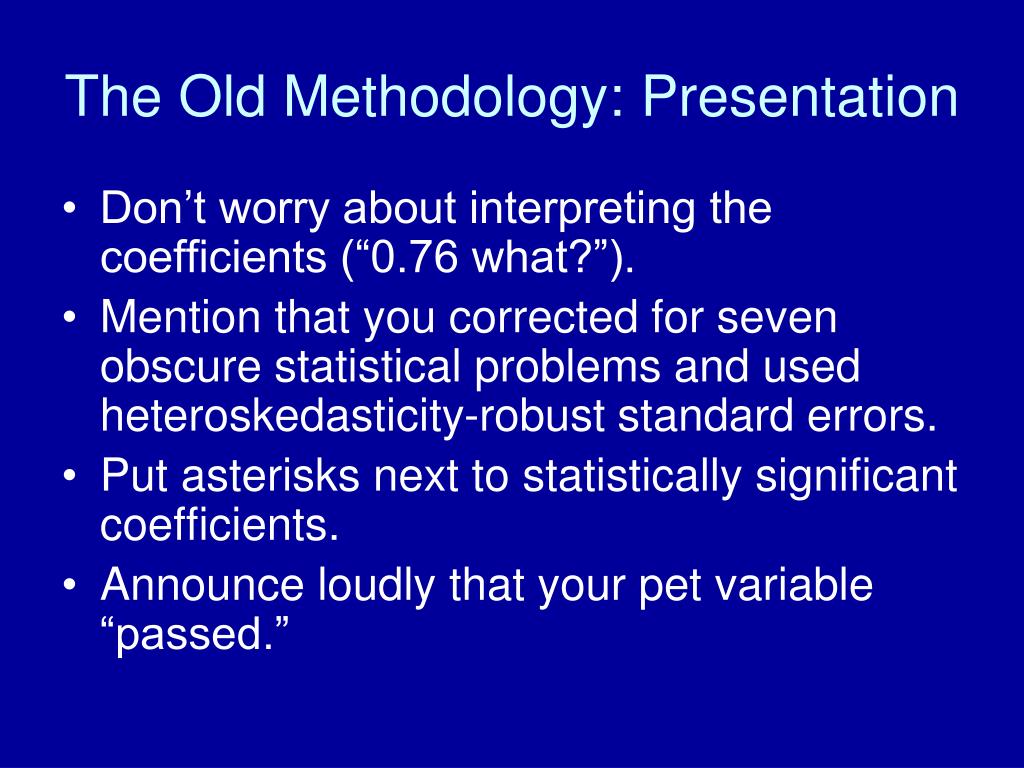 The Old Methodology: Presentation

• Don’t worry about interpreting the coefficients (“0.76 what?”).
• Mention that you corrected for seven obscure statistical problems and used heteroskedasticity-robust standard errors.
• Put asterisks next to statistically significant coefficients.
• Announce loudly that your pet variable “passed.”